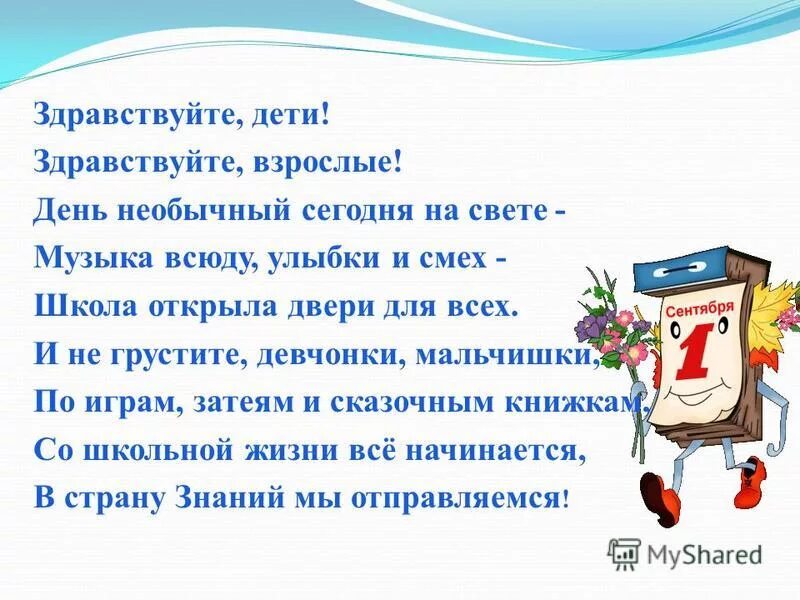 Здравствуйте, дети!
Здравствуйте, взрослые!
День необычный сегодня на свете -
Музыка всюду, улыбки и смех -
Школа открыла двери для всех.
И не грустите, девчонки, мальчишки,
По играм, затеям и сказочным книжкам,
Со школьной жизни всё начинается,
В страну Знаний мы отправляемся!

Сентября
1

MyShared